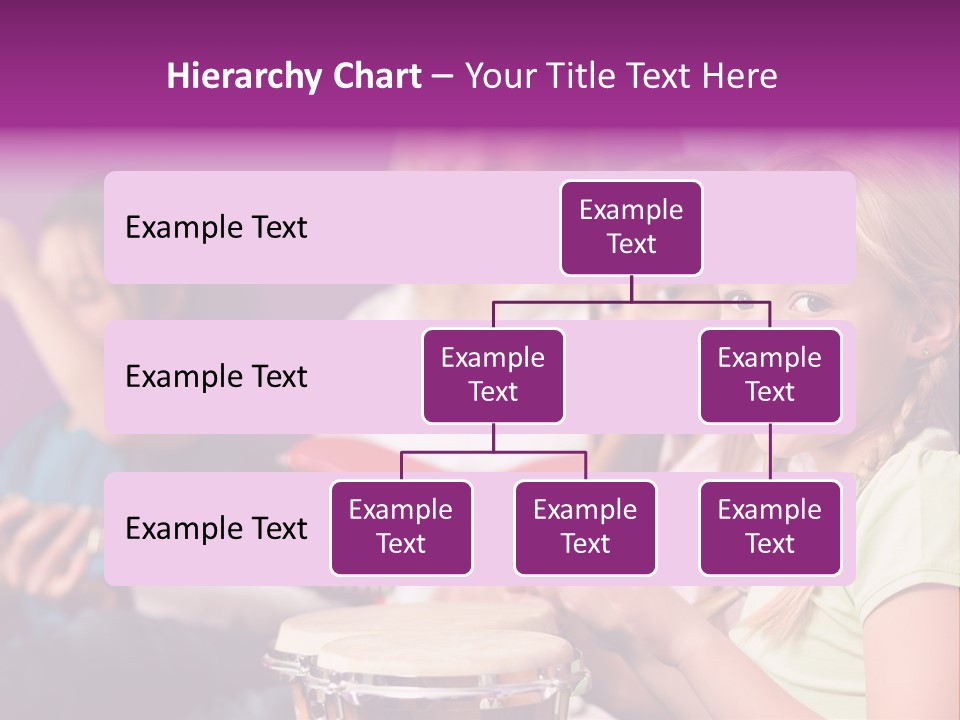 Hierarchy Chart – Your Title Text Here

Example Text

Example Text

Example Text

Example Text

Example Text

Example Text

Example Text

Example Text

Example Text